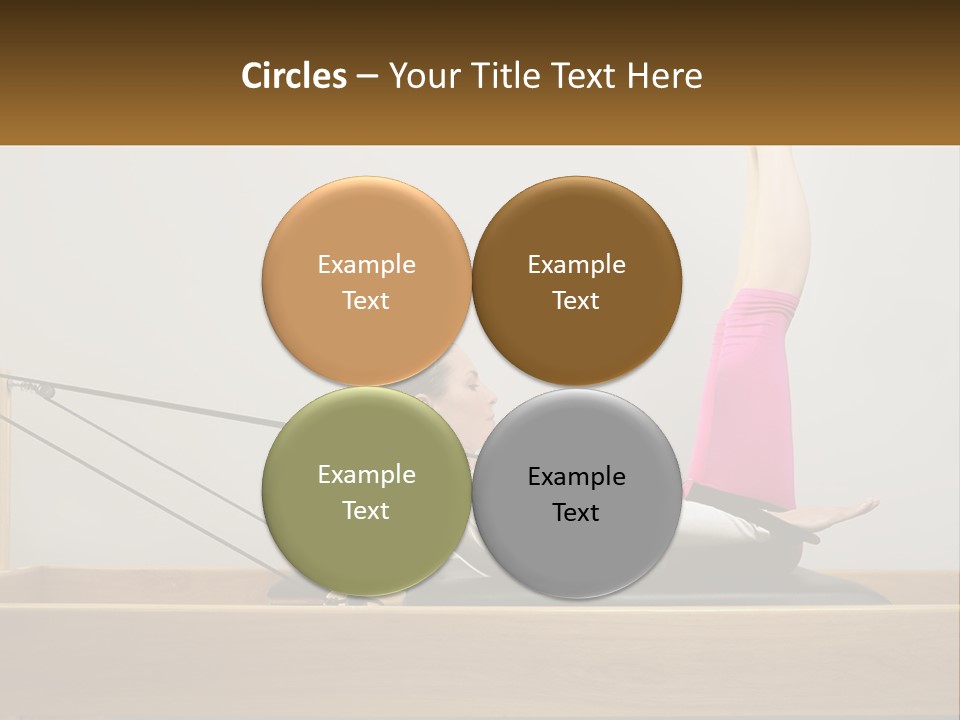 Circles – Your Title Text Here

Example Text

Example Text

Example Text

Example Text